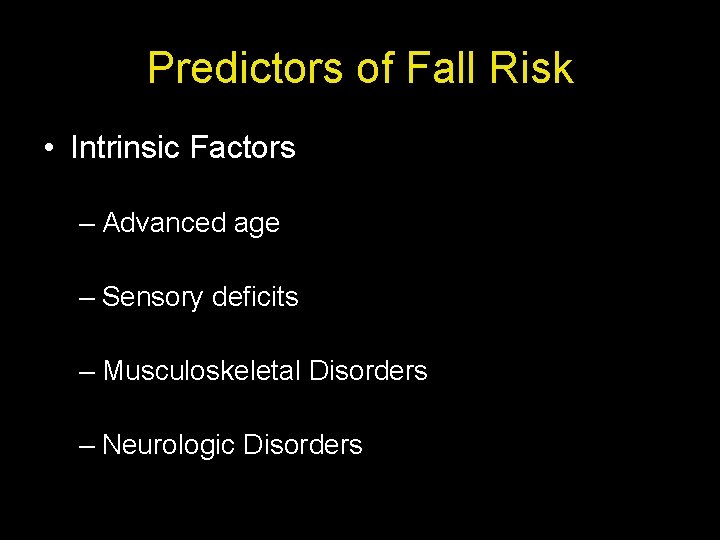 Predictors of Fall Risk

• Intrinsic Factors

– Advanced age

– Sensory deficits

– Musculoskeletal Disorders

– Neurologic Disorders